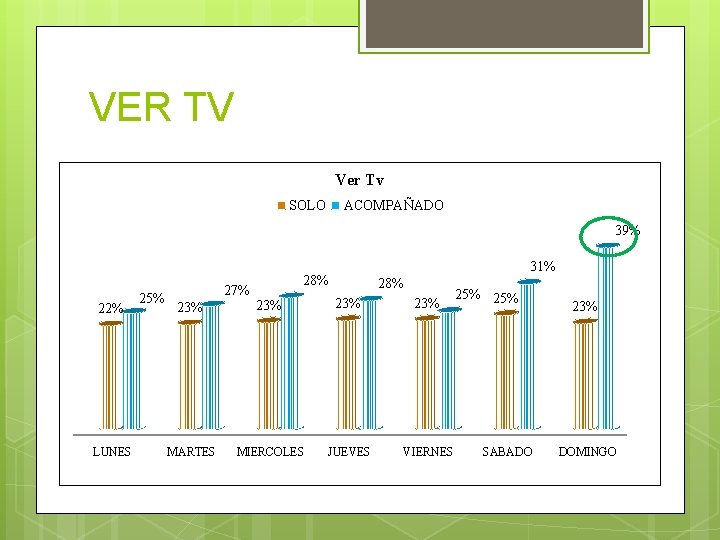 VER TV

Ver Tv

SOLO ACOMPAÑADO

22% 25%
23% 27%
23% 28%
23% 28%
23% 25%
25% 31%
23% 39%

LUNES MARTES MIERCOLES JUEVES VIERNES SABADO DOMINGO